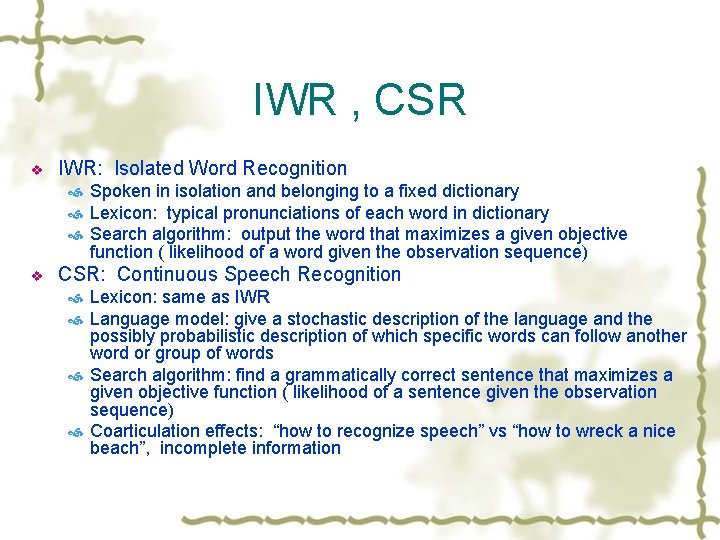 IWR , CSR

IWR: Isolated Word Recognition
Spoken in isolation and belonging to a fixed dictionary
Lexicon: typical pronunciations of each word in dictionary
Search algorithm: output the word that maximizes a given objective function ( likelihood of a word given the observation sequence)

CSR: Continuous Speech Recognition
Lexicon: same as IWR
Language model: give a stochastic description of the language and the possibly probabilistic description of which specific words can follow another word or group of words
Search algorithm: find a grammatically correct sentence that maximizes a given objective function ( likelihood of a sentence given the observation sequence)
Coarticulation effects: “how to recognize speech” vs “how to wreck a nice beach”, incomplete information